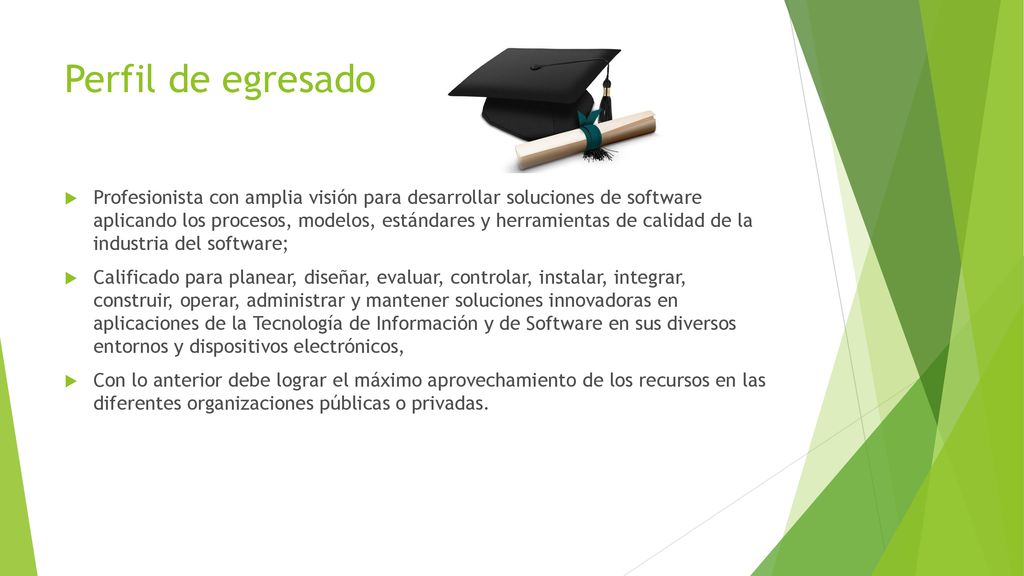 Perfil de egresado

Profesionista con amplia visión para desarrollar soluciones de software aplicando los procesos, modelos, estándares y herramientas de calidad de la industria del software;

Calificado para planear, diseñar, evaluar, controlar, instalar, integrar, construir, operar, administrar y mantener soluciones innovadoras en aplicaciones de la Tecnología de Información y de Software en sus diversos entornos y dispositivos electrónicos,

Con lo anterior debe lograr el máximo aprovechamiento de los recursos en las diferentes organizaciones públicas o privadas.